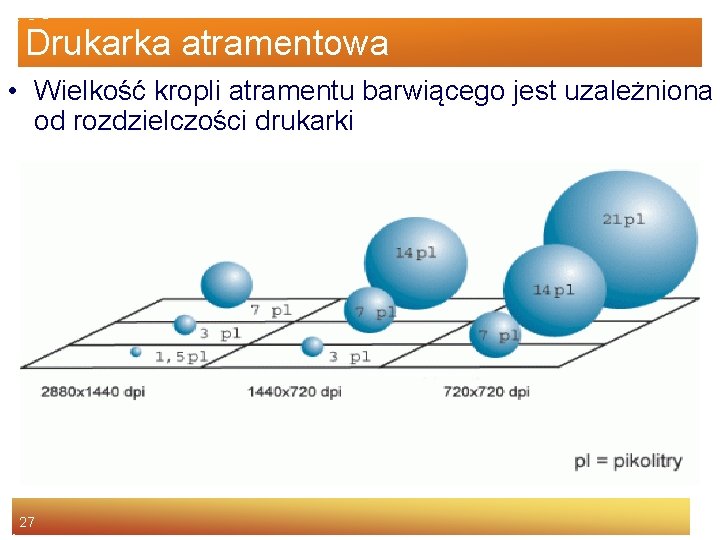 Drukarka atramentowa

• Wielkość kropli atramentu barwiącego jest uzależniona od rozdzielczości drukarki

21pl
14pl
14pl
7 pl
7 pl
7 pl
3 pl
3 pl
1,5pl

2880x1440 dpi
1440x720 dpi
720x720 dpi

pl = pikolitry

27